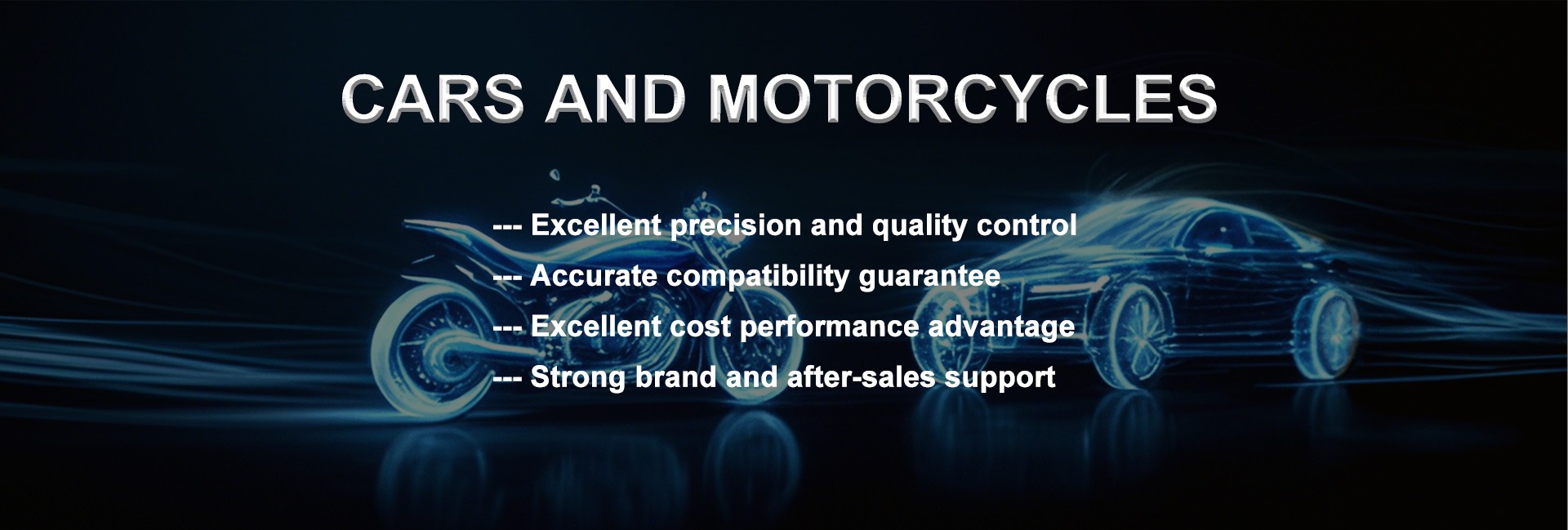 CARS AND MOTORCYCLES

--- Excellent precision and quality control

--- Accurate compatibility guarantee

--- Excellent cost performance advantage

--- Strong brand and after-sales support